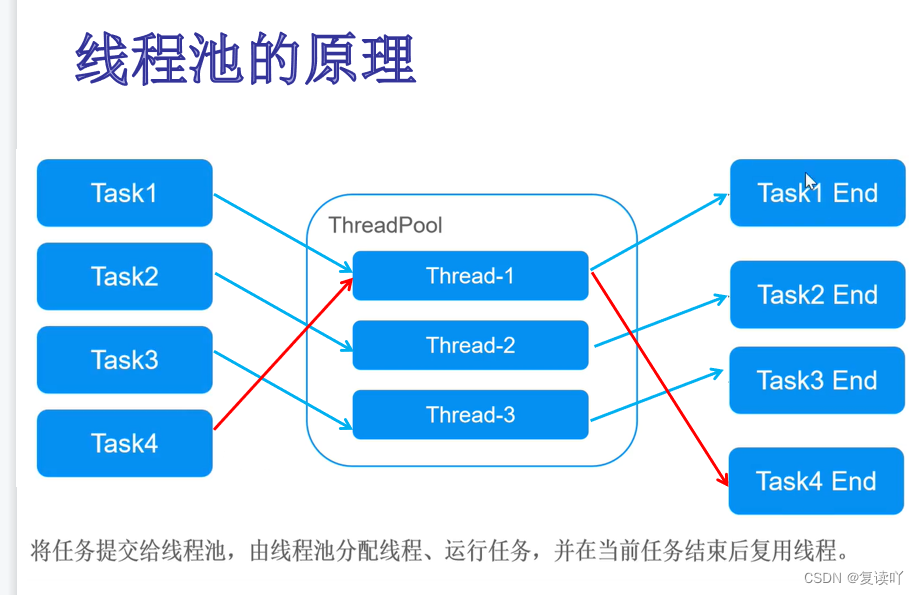 线程池的原理

Task1

Task2

Task3

Task4

ThreadPool

Thread-1

Thread-2

Thread-3

Task1 End

Task2 End

Task3 End

Task4 End

将任务提交给线程池，由线程池分配线程、运行任务，并在当前任务结束后复用线程。

CSDN @复读吖